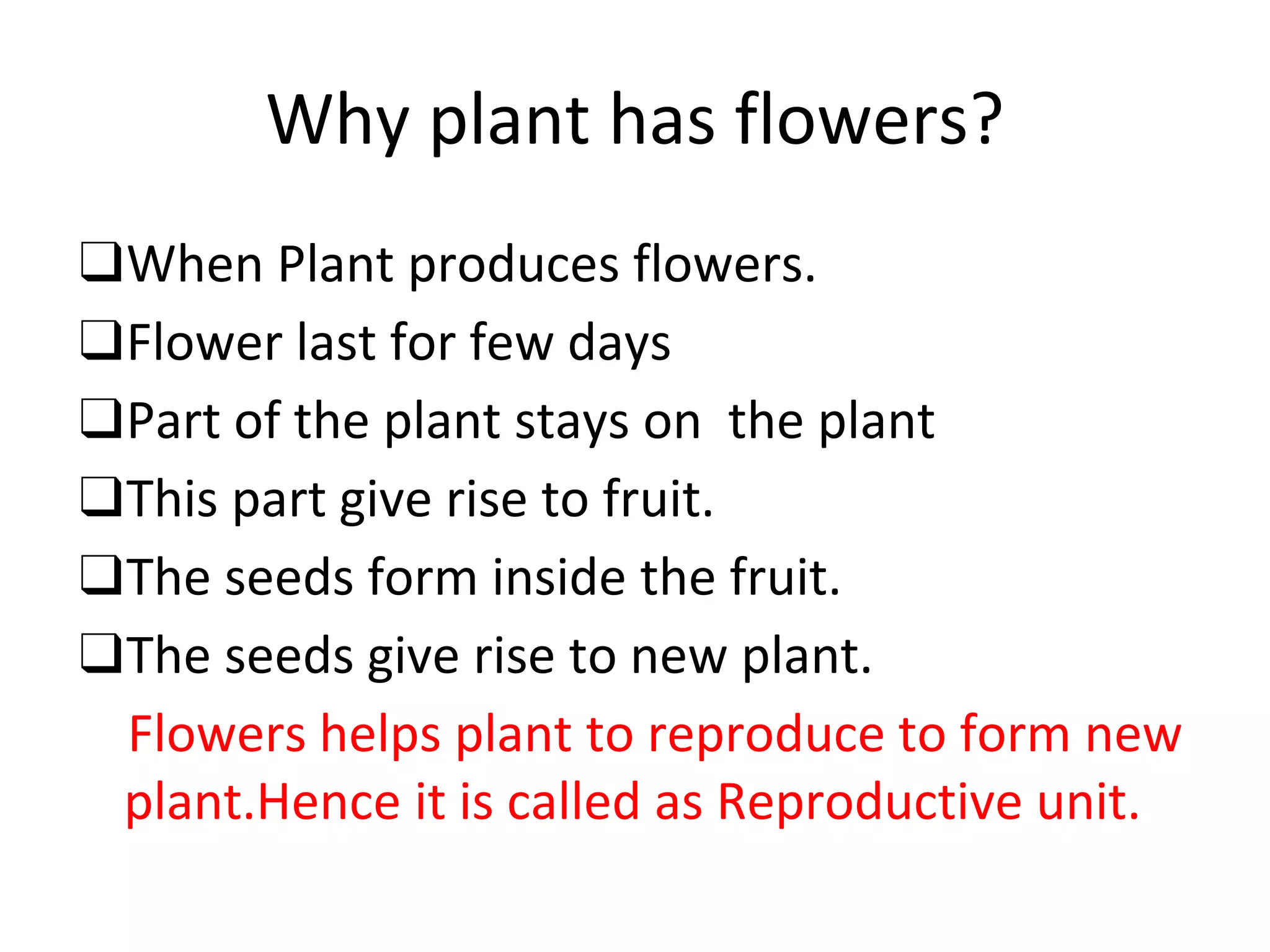 Why plant has flowers?

❑When Plant produces flowers.
❑Flower last for few days
❑Part of the plant stays on the plant
❑This part give rise to fruit.
❑The seeds form inside the fruit.
❑The seeds give rise to new plant.

Flowers helps plant to reproduce to form new plant.Hence it is called as Reproductive unit.